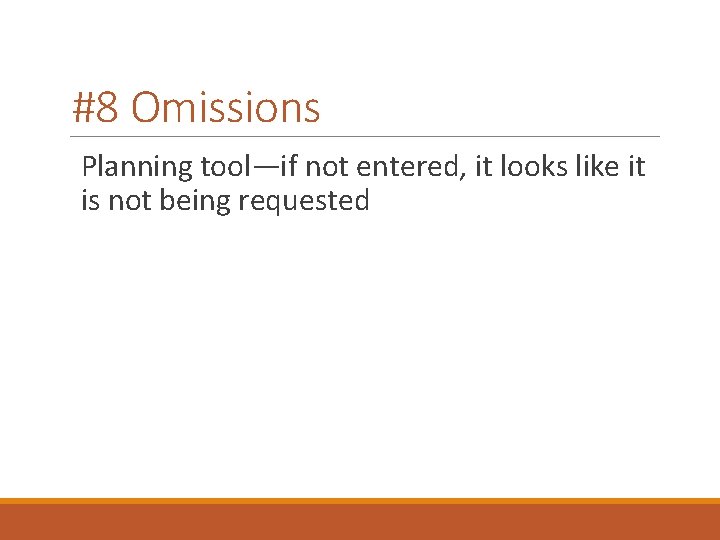 #8 Omissions

Planning tool—if not entered, it looks like it is not being requested